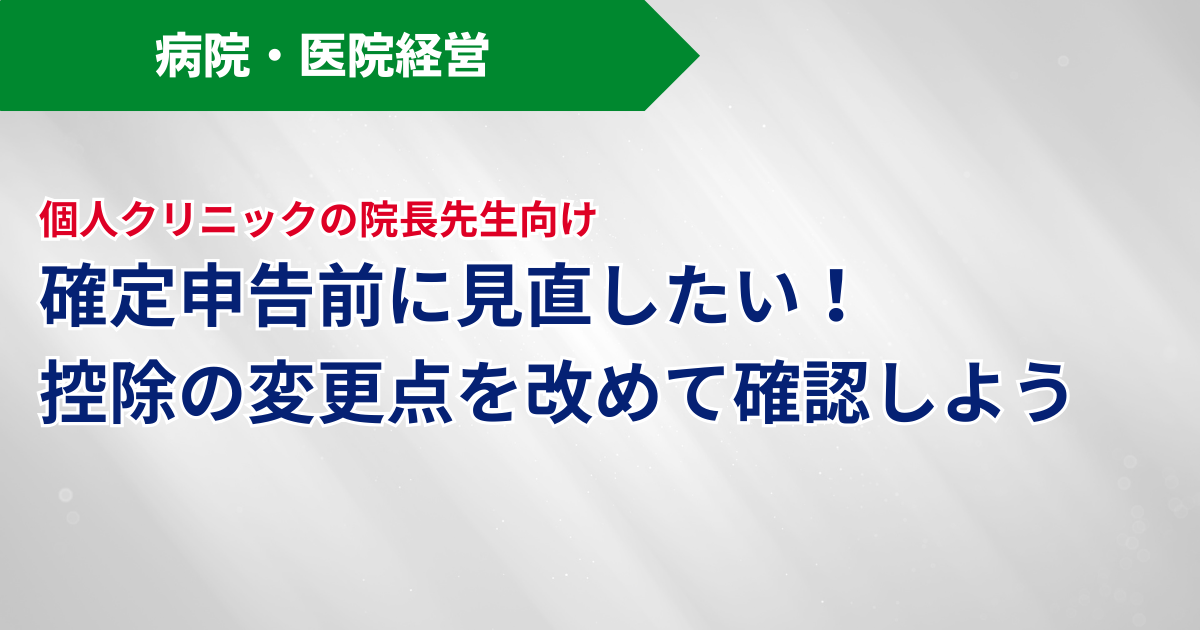 病院・医院経営

個人クリニックの院長先生向け

確定申告前に見直したい！
控除の変更点を改めて確認しよう